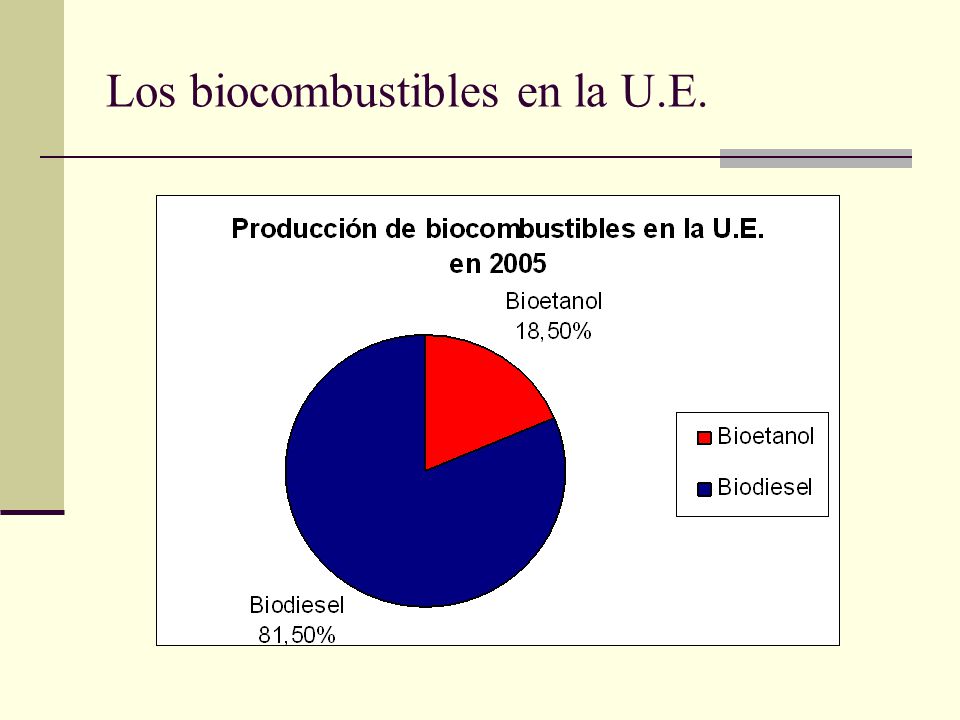 Los biocombustibles en la U.E.

Producción de biocombustibles en la U.E. en 2005

Bioetanol 18,50%

Biodiesel 81,50%

Bioetanol

Biodiesel